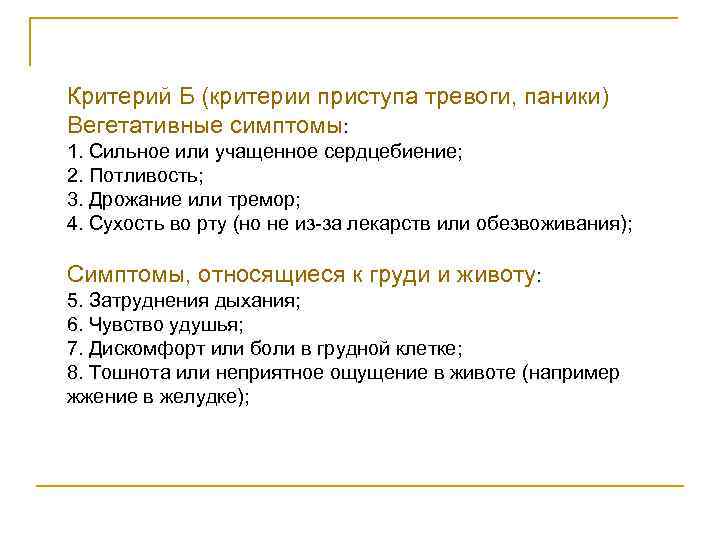 Критерий Б (критерии приступа тревоги, паники)
Вегетативные симптомы:
1. Сильное или учащенное сердцебиение;
2. Потливость;
3. Дрожание или тремор;
4. Сухость во рту (но не из-за лекарств или обезвоживания);

Симптомы, относящиеся к груди и животу:
5. Затруднения дыхания;
6. Чувство удушья;
7. Дискомфорт или боли в грудной клетке;
8. Тошнота или неприятное ощущение в животе (например жжение в желудке);